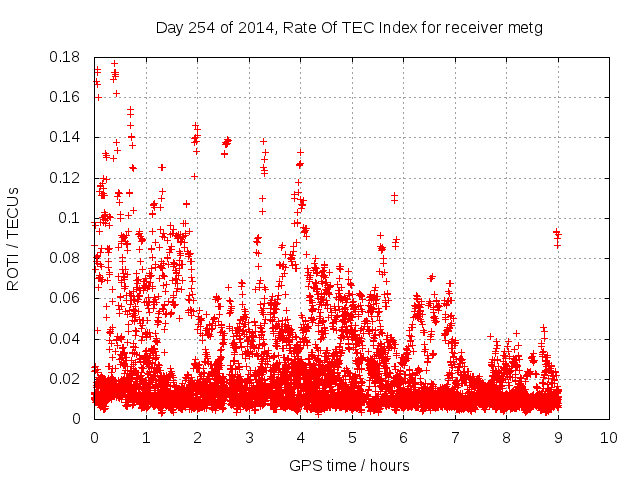 Day 254 of 2014, Rate Of TEC Index for receiver metg

ROTI / TECUs

0.18
0.16
0.14
0.12
0.1
0.08
0.06
0.04
0.02
0

0 1 2 3 4 5 6 7 8 9 10

GPS time / hours